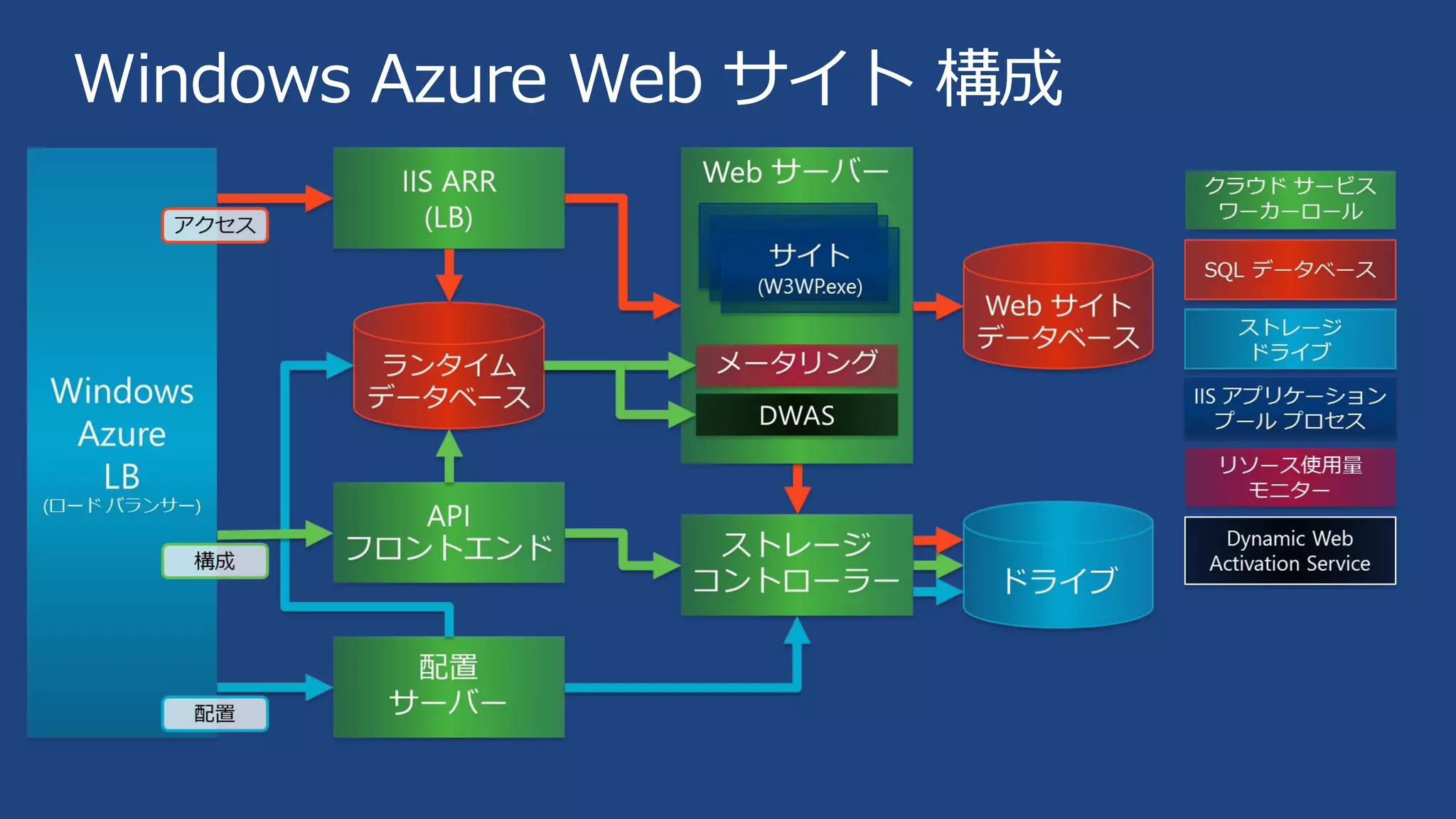 Windows Azure Web サイト 構成

Windows Azure LB (ロード バランサー)

アクセス

構成

配置

IIS ARR (LB)

ランタイム データベース

API フロントエンド

配置 サーバー

Web サーバー

サイト (W3WP.exe)

メータリング

DWAS

ストレージ コントローラー

Web サイト データベース

ドライブ

クラウド サービス ワーカーロール

SQL データベース

ストレージ ドライブ

IIS アプリケーション プール プロセス

リソース使用量 モニター

Dynamic Web Activation Service